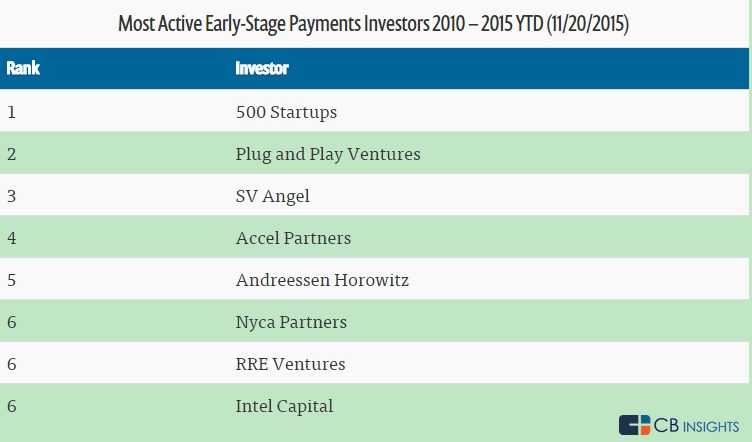 Most Active Early-Stage Payments Investors 2010 – 2015 YTD (11/20/2015)

| Rank | Investor |
|---|---|
| 1 | 500 Startups |
| 2 | Plug and Play Ventures |
| 3 | SV Angel |
| 4 | Accel Partners |
| 5 | Andreessen Horowitz |
| 6 | Nyca Partners |
| 6 | RRE Ventures |
| 6 | Intel Capital |

CB INSIGHTS